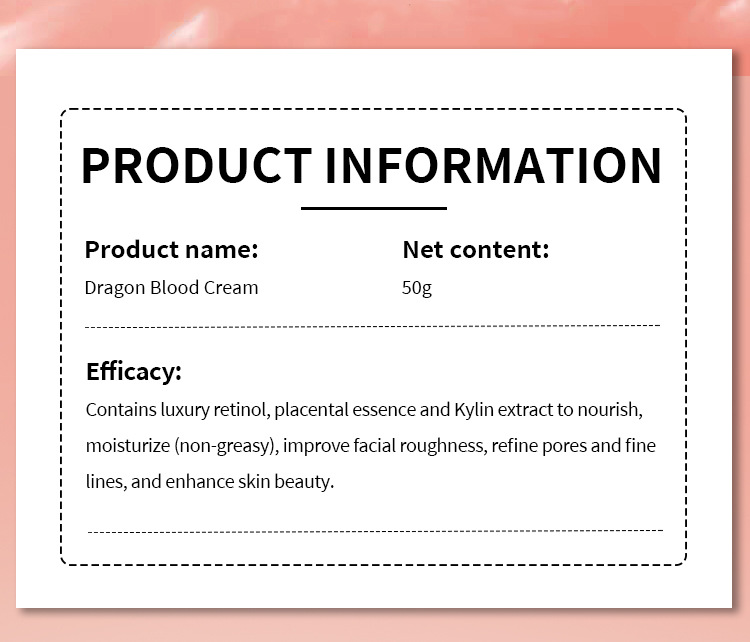 PRODUCT INFORMATION

Product name:
Dragon Blood Cream

Net content:
50g

Efficacy:
Contains luxury retinol, placental essence and Kylin extract to nourish, moisturize (non-greasy), improve facial roughness, refine pores and fine lines, and enhance skin beauty.